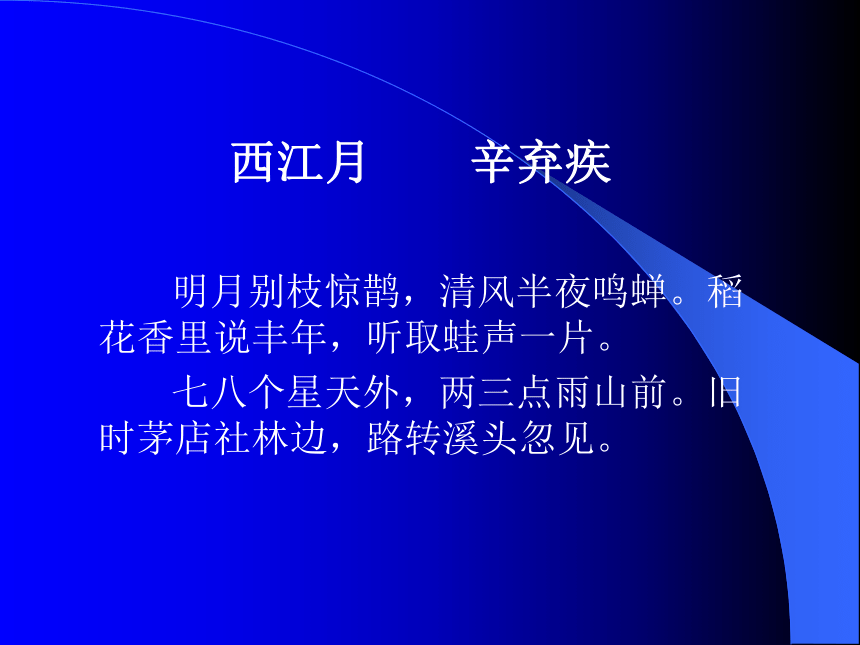 西江月　　辛弃疾

明月别枝惊鹊，清风半夜鸣蝉。稻花香里说丰年，听取蛙声一片。

七八个星天外，两三点雨山前。旧时茅店社林边，路转溪头忽见。